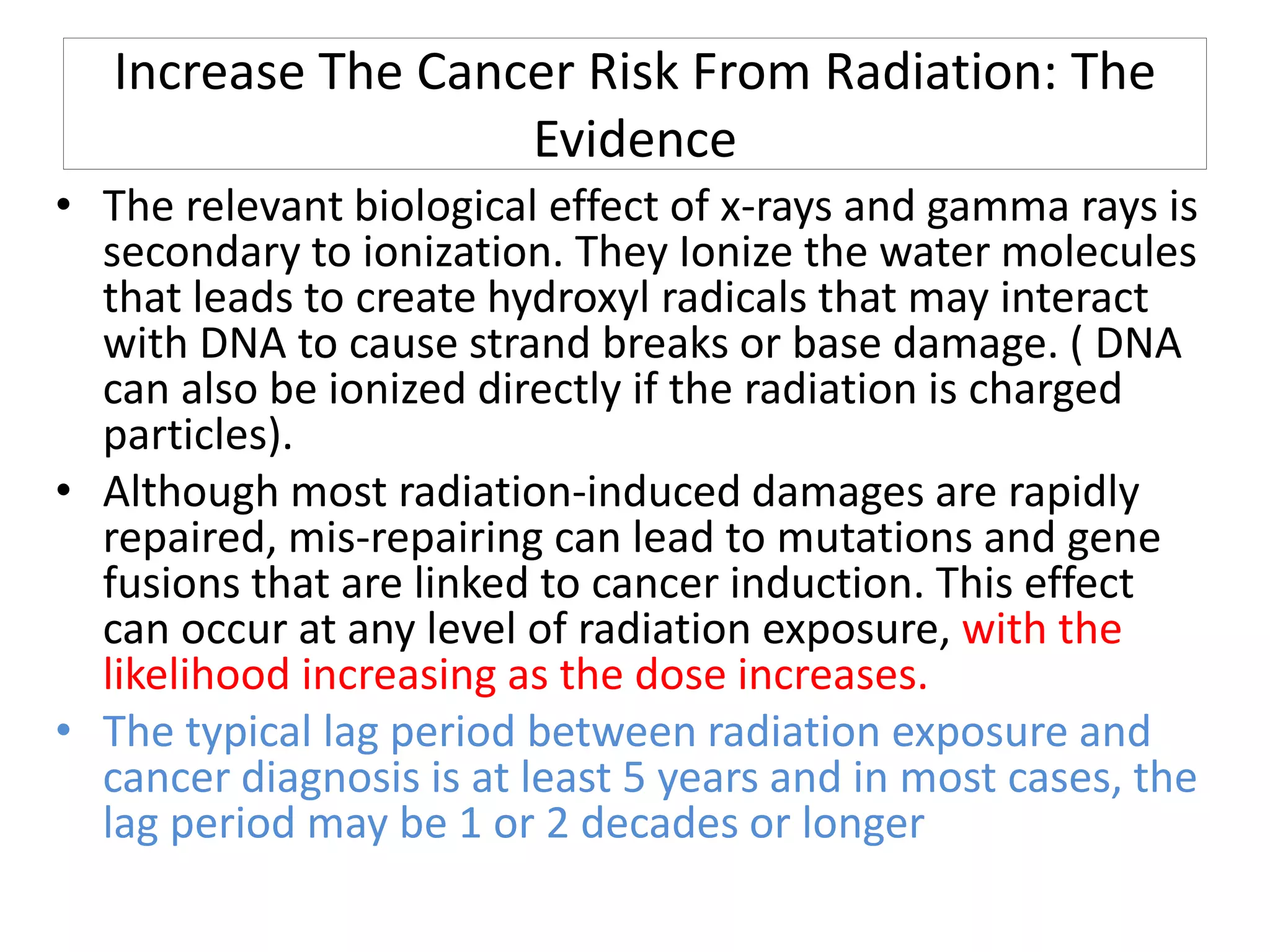 Increase The Cancer Risk From Radiation: The Evidence

• The relevant biological effect of x-rays and gamma rays is secondary to ionization. They Ionize the water molecules that leads to create hydroxyl radicals that may interact with DNA to cause strand breaks or base damage. ( DNA can also be ionized directly if the radiation is charged particles).

• Although most radiation-induced damages are rapidly repaired, mis-repairing can lead to mutations and gene fusions that are linked to cancer induction. This effect can occur at any level of radiation exposure, with the likelihood increasing as the dose increases.

• The typical lag period between radiation exposure and cancer diagnosis is at least 5 years and in most cases, the lag period may be 1 or 2 decades or longer